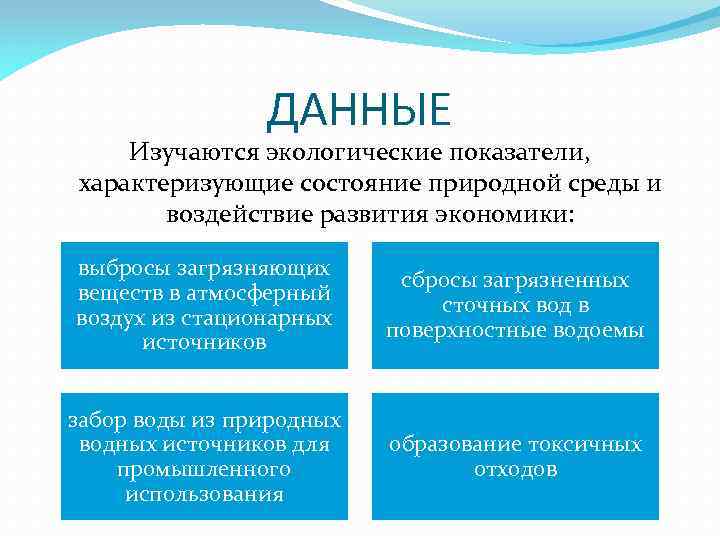 ДАННЫЕ

Изучаются экологические показатели, характеризующие состояние природной среды и воздействие развития экономики:

выбросы загрязняющих веществ в атмосферный воздух из стационарных источников

сбросы загрязненных сточных вод в поверхностные водоемы

забор воды из природных водных источников для промышленного использования

образование токсичных отходов